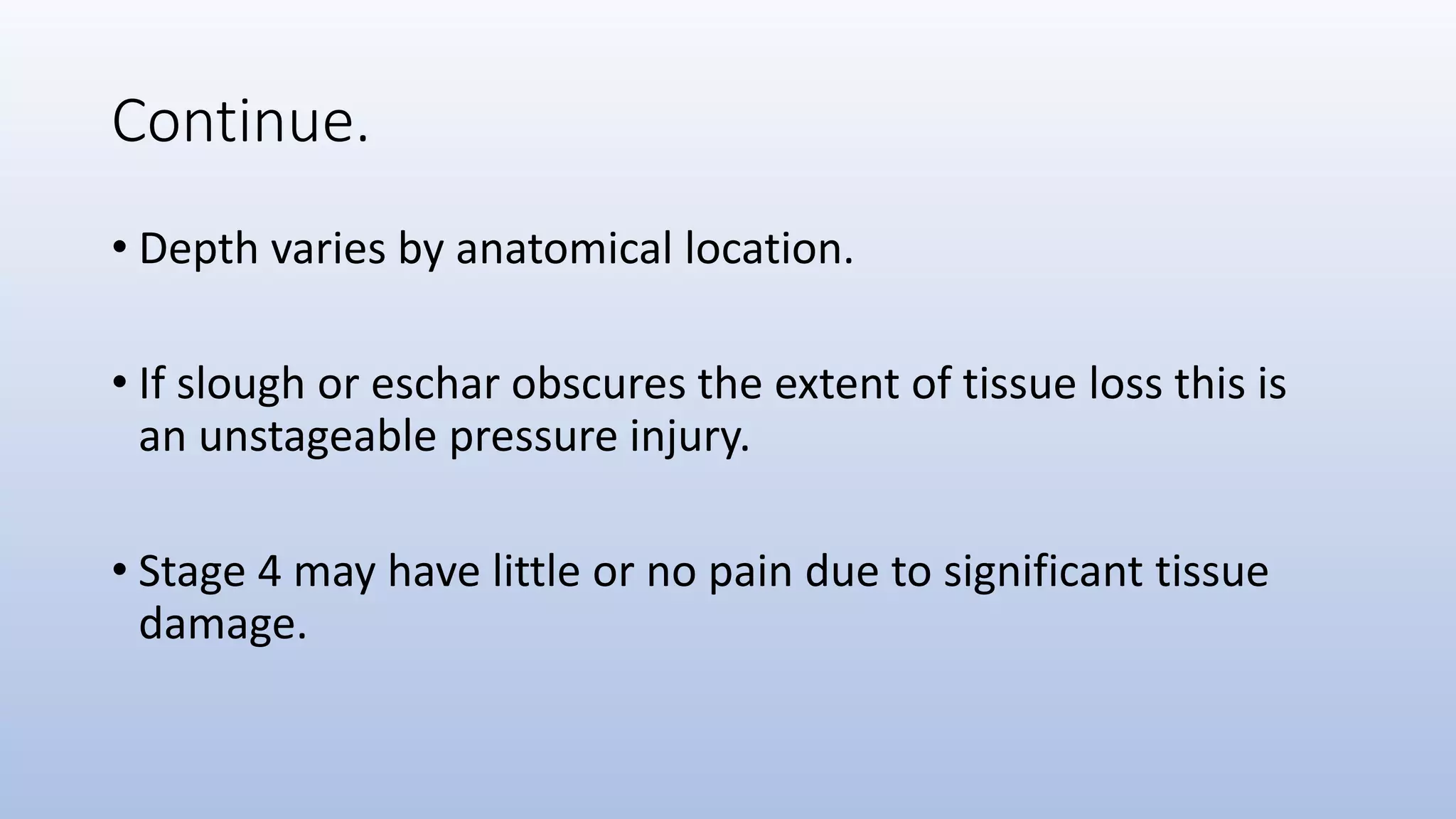 Continue.

• Depth varies by anatomical location.

• If slough or eschar obscures the extent of tissue loss this is an unstageable pressure injury.

• Stage 4 may have little or no pain due to significant tissue damage.